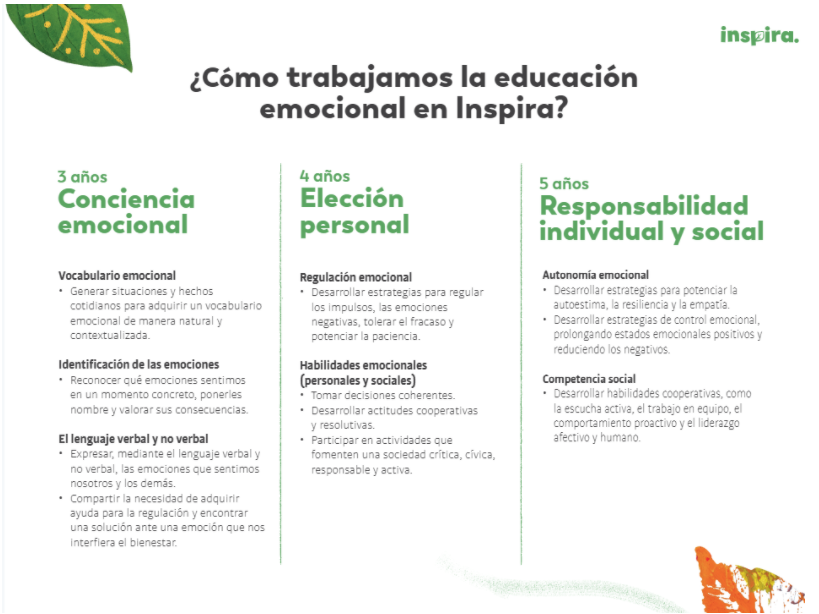 inspira.

¿Cómo trabajamos la educación emocional en Inspira?

3 años
Conciencia emocional

Vocabulario emocional
• Generar situaciones y hechos cotidianos para adquirir un vocabulario emocional de manera natural y contextualizada.

Identificación de las emociones
• Reconocer qué emociones sentimos en un momento concreto, ponerles nombre y valorar sus consecuencias.

El lenguaje verbal y no verbal
• Expresar, mediante el lenguaje verbal y no verbal, las emociones que sentimos nosotros y los demás.
• Compartir la necesidad de adquirir ayuda para la regulación y encontrar una solución ante una emoción que nos interfiera el bienestar.

4 años
Elección personal

Regulación emocional
• Desarrollar estrategias para regular los impulsos, las emociones negativas, tolerar el fracaso y potenciar la paciencia.

Habilidades emocionales (personales y sociales)
• Tomar decisiones coherentes.
• Desarrollar actitudes cooperativas y resolutivas.
• Participar en actividades que fomenten una sociedad crítica, cívica, responsable y activa.

5 años
Responsabilidad individual y social

Autonomía emocional
• Desarrollar estrategias para potenciar la autoestima, la resiliencia y la empatía.
• Desarrollar estrategias de control emocional, prolongando estados emocionales positivos y reduciendo los negativos.

Competencia social
• Desarrollar habilidades cooperativas, como la escucha activa, el trabajo en equipo, el comportamiento proactivo y el liderazgo afectivo y humano.